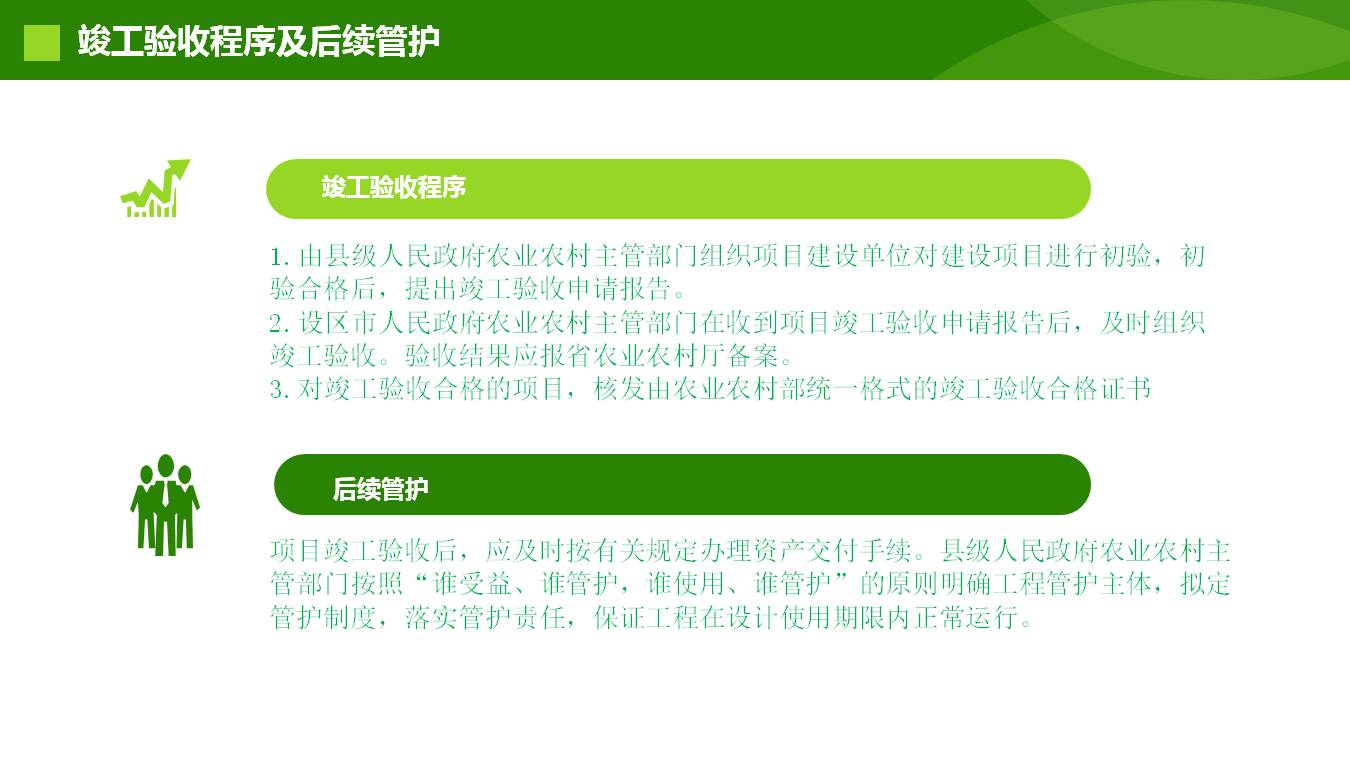 竣工验收程序及后续管护

竣工验收程序

1. 由县级人民政府农业农村主管部门组织项目建设单位对建设项目进行初验，初验合格后，提出竣工验收申请报告。
2. 设区市人民政府农业农村主管部门在收到项目竣工验收申请报告后，及时组织竣工验收。验收结果应报省农业农村厅备案。
3. 对竣工验收合格的项目，核发由农业农村部统一格式的竣工验收合格证书

后续管护

项目竣工验收后，应及时按有关规定办理资产交付手续。县级人民政府农业农村主管部门按照“谁受益、谁管护，谁使用、谁管护”的原则明确工程管护主体，拟定管护制度，落实管护责任，保证工程在设计使用期限内正常运行。